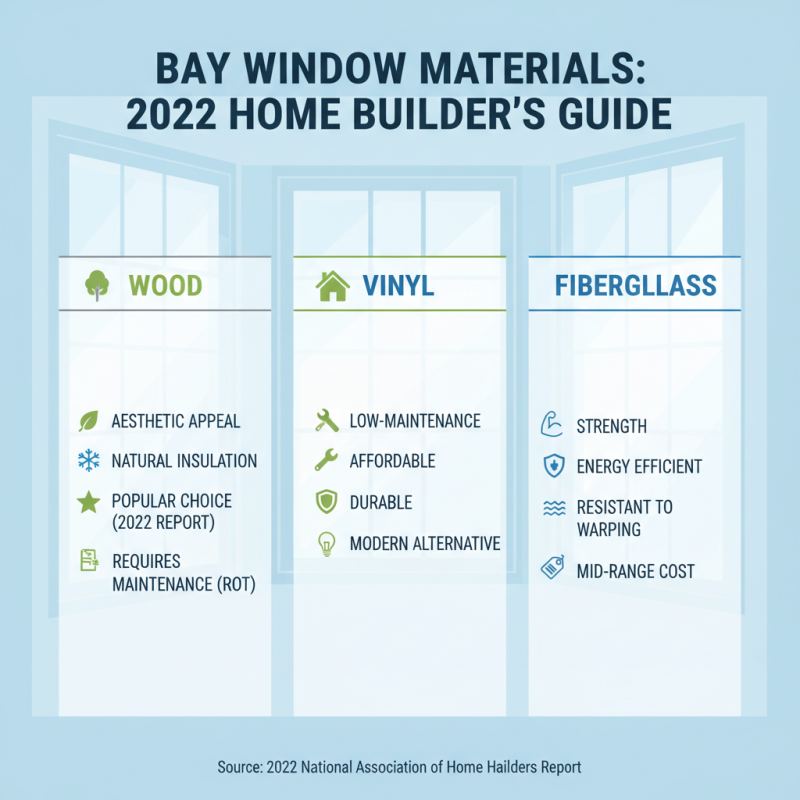 BAY WINDOW MATERIALS: 2022 HOME BUILDER'S GUIDE

WOOD

AESTHETIC APPEAL

NATURAL INSULATION

POPULAR CHOICE (2022 REPORT)

REQUIRES MAINTENANCE (ROT)

VINYL

LOW-MAINTENANCE

AFFORDABLE

DURABLE

MODERN ALTERNATIVE

FIBERGLLASS

STRENGTH

ENERGY EFFICIENT

RESISTANT TO WARPING

MID-RANGE COST

Source: 2022 National Association of Home Hailders Report